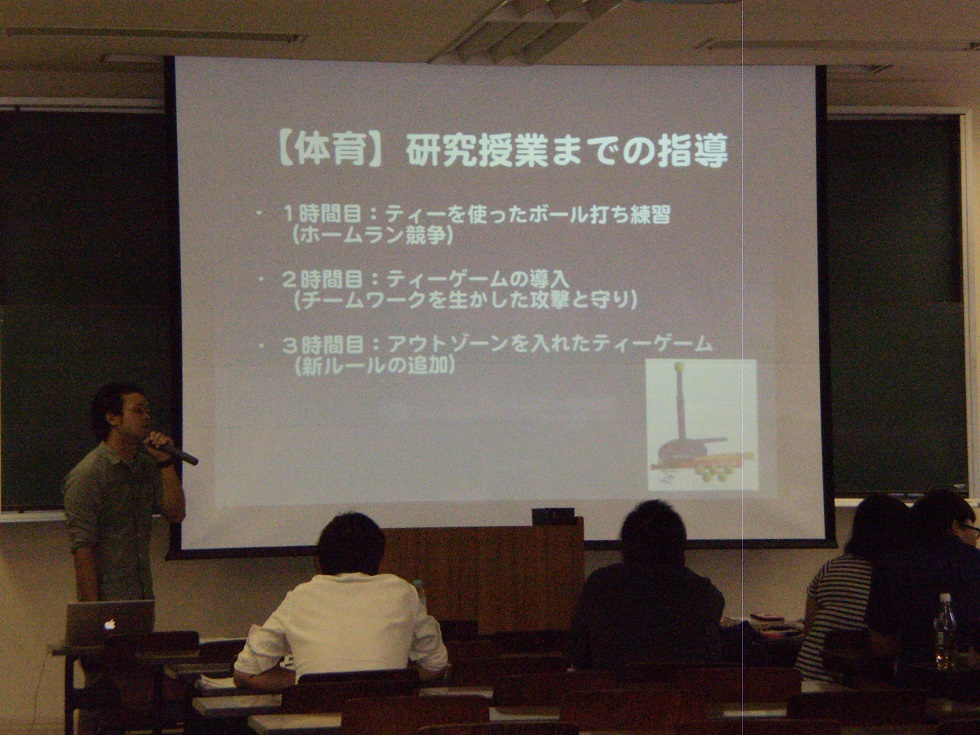 【体育】研究授業までの指導

・ 1時間目：ティーを使ったボール打ち練習（ホームラン競争）

・ 2時間目：ティーゲームの導入（チームワークを生かした攻撃と守り）

・ 3時間目：アウトゾーンを入れたティーゲーム（新ルールの追加）